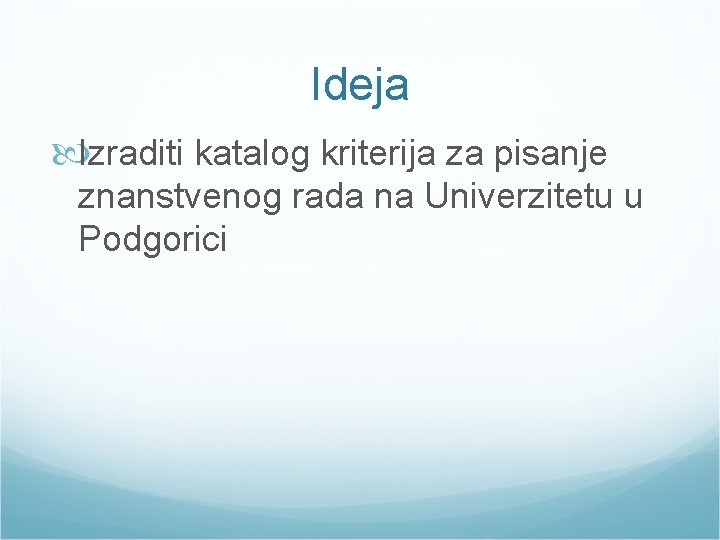 Ideja

Izraditi katalog kriterija za pisanje znanstvenog rada na Univerzitetu u Podgorici